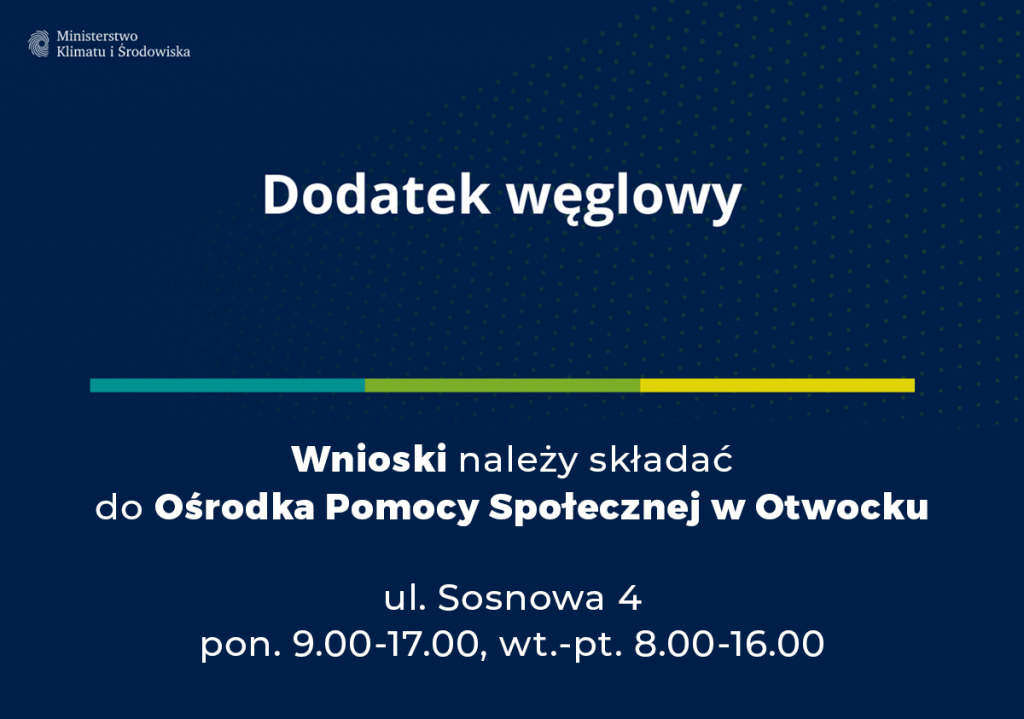 Ministerstwo Klimatu i Środowiska

Dodatek węglowy

Wnioski należy składać do Ośrodka Pomocy Społecznej w Otwocku

ul. Sosnowa 4
pon. 9.00-17.00, wt.-pt. 8.00-16.00